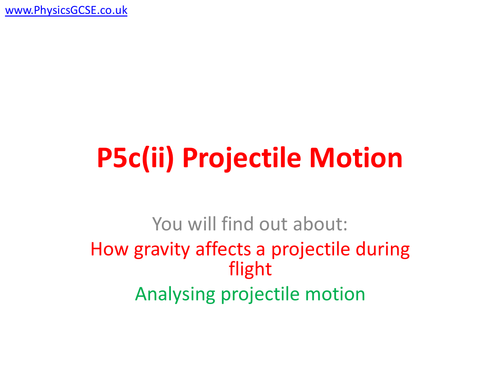 www.PhysicsGCSE.co.uk

P5c(ii) Projectile Motion

You will find out about:

How gravity affects a projectile during flight

Analysing projectile motion